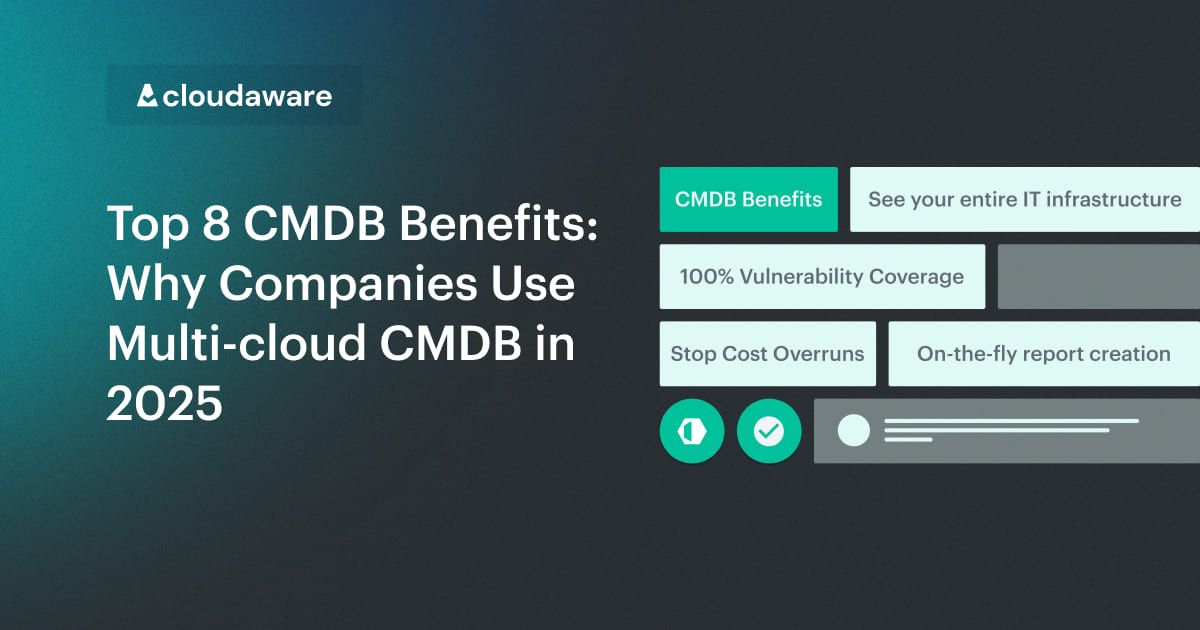 cloudaware

Top 8 CMDB Benefits: Why Companies Use Multi-cloud CMDB in 2025

CMDB Benefits

See your entire IT infrastructure

100% Vulnerability Coverage

Stop Cost Overruns

On-the-fly report creation